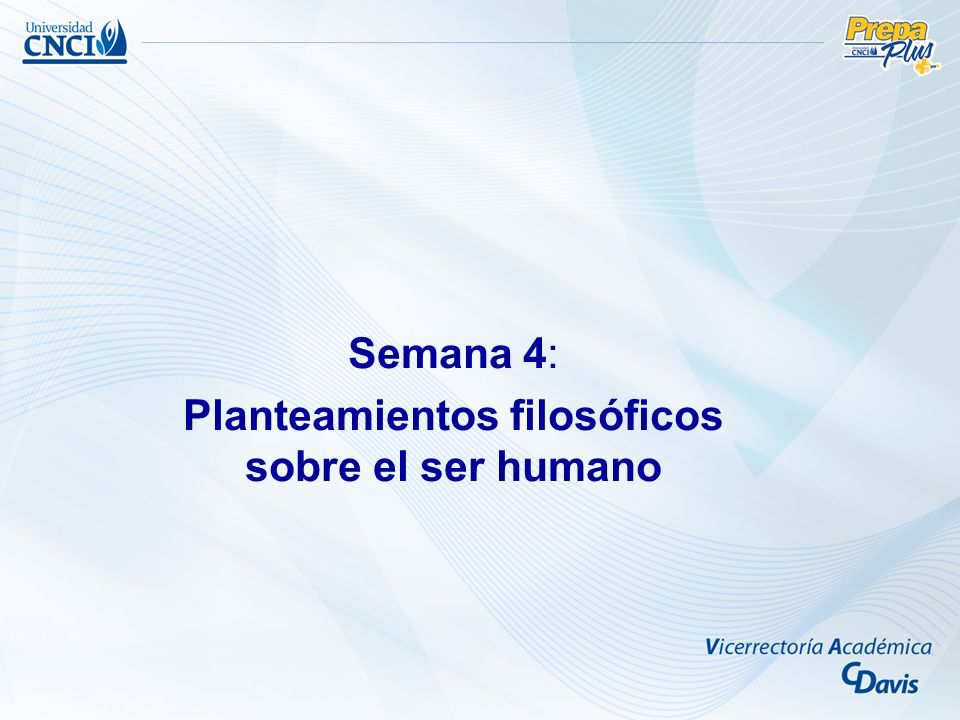 Universidad CNCI

Prepa Plus CNCI

Semana 4:
Planteamientos filosóficos sobre el ser humano

Vicerrectoría Académica
CDavis